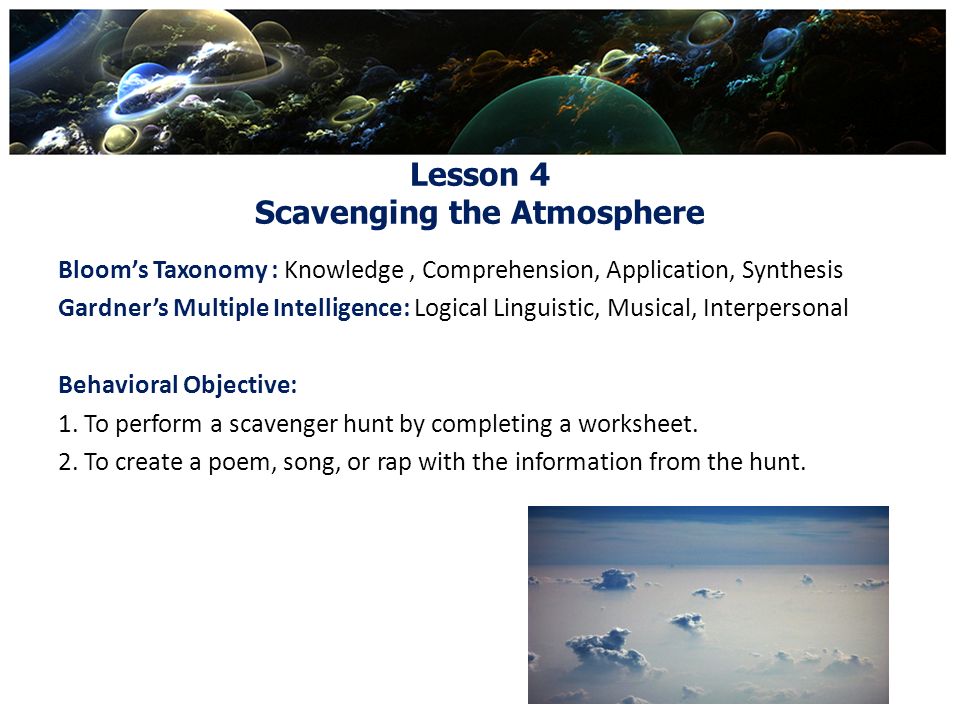 Lesson 4
Scavenging the Atmosphere

Bloom's Taxonomy : Knowledge , Comprehension, Application, Synthesis
Gardner's Multiple Intelligence: Logical Linguistic, Musical, Interpersonal

Behavioral Objective:
1. To perform a scavenger hunt by completing a worksheet.
2. To create a poem, song, or rap with the information from the hunt.